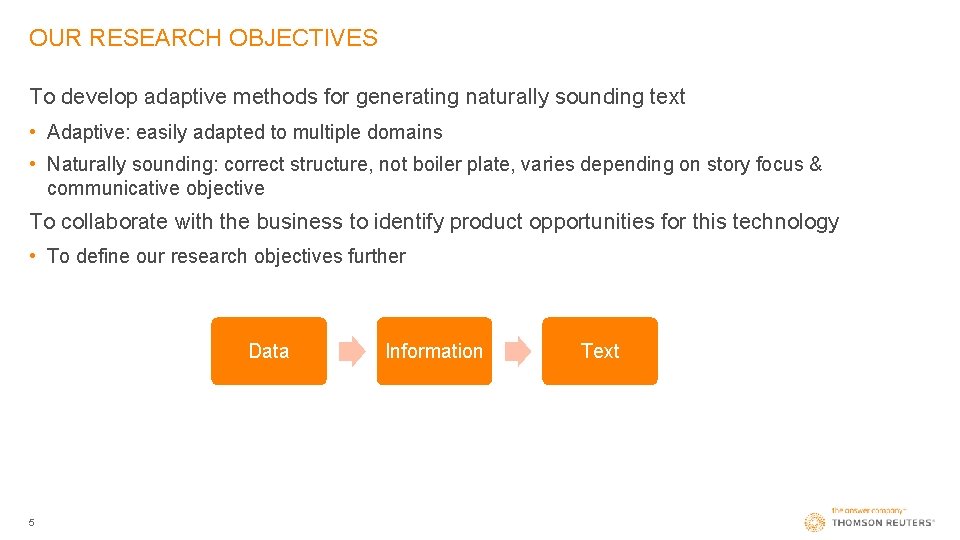 OUR RESEARCH OBJECTIVES

To develop adaptive methods for generating naturally sounding text

• Adaptive: easily adapted to multiple domains

• Naturally sounding: correct structure, not boiler plate, varies depending on story focus & communicative objective

To collaborate with the business to identify product opportunities for this technology

• To define our research objectives further

Data

Information

Text

5

the answer company™
THOMSON REUTERS®